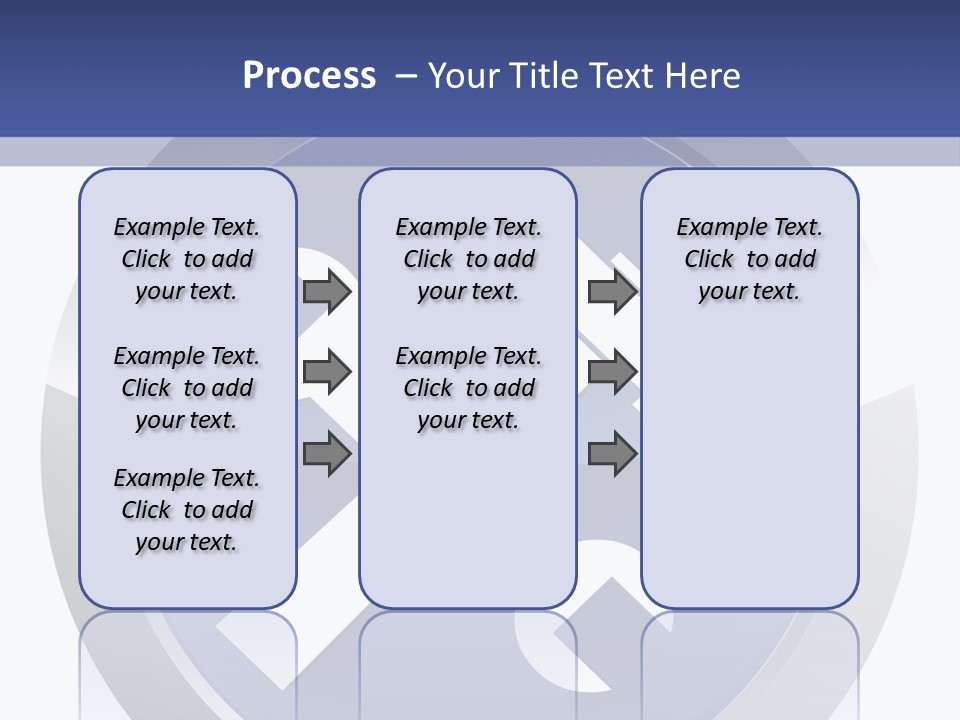 Process – Your Title Text Here

Example Text. Click to add your text.

Example Text. Click to add your text.

Example Text. Click to add your text.

Example Text. Click to add your text.

Example Text. Click to add your text.

Example Text. Click to add your text.